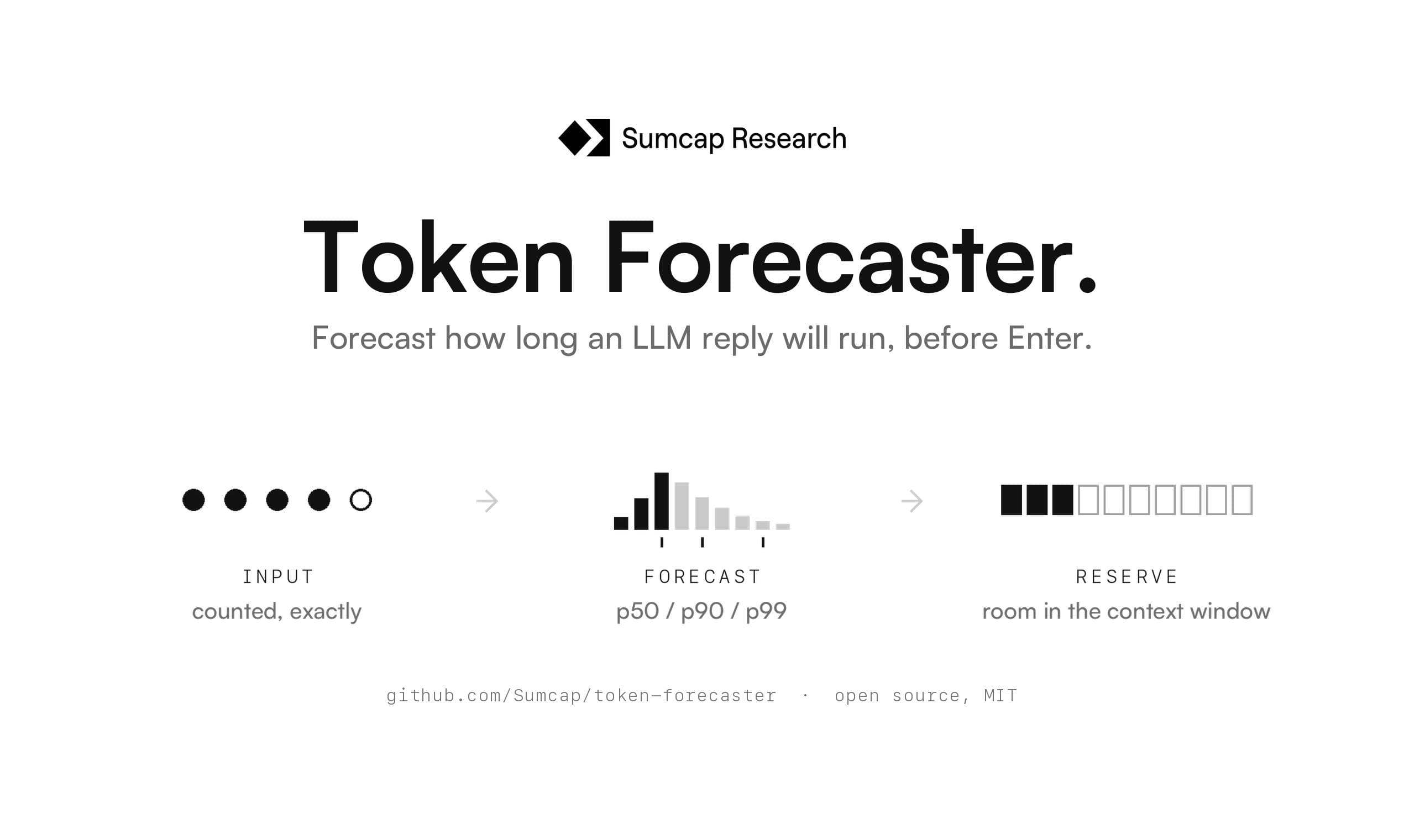 Sumcap Research

Token Forecaster.

Forecast how long an LLM reply will run, before Enter.

INPUT
counted, exactly

FORECAST
p50 / p90 / p99

RESERVE
room in the context window

github.com/Sumcap/token-forecaster · open source, MIT